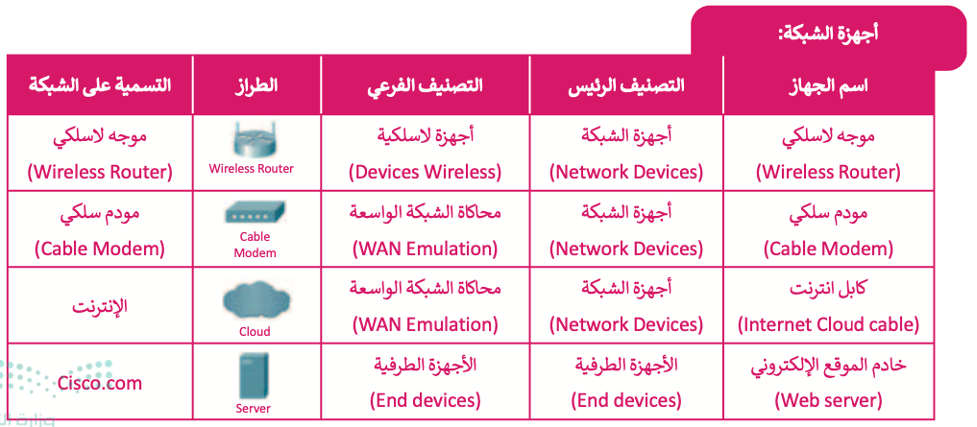 أجهزة الشبكة:

| اسم الجهاز | التصنيف الرئيس | التصنيف الفرعي | الطراز | التسمية على الشبكة |
|---|---|---|---|---|
| موجه لاسلكي (Wireless Router) | أجهزة الشبكة (Network Devices) | أجهزة لاسلكية (Devices Wireless) | Wireless Router | موجه لاسلكي (Wireless Router) |
| مودم سلكي (Cable Modem) | أجهزة الشبكة (Network Devices) | محاكاة الشبكة الواسعة (WAN Emulation) | Cable Modem | مودم سلكي (Cable Modem) |
| كابل انترنت (Internet Cloud cable) | أجهزة الشبكة (Network Devices) | محاكاة الشبكة الواسعة (WAN Emulation) | Cloud | الإنترنت |
| خادم الموقع الإلكتروني (Web server) | الأجهزة الطرفية (End devices) | الأجهزة الطرفية (End devices) | Server | Cisco.com |